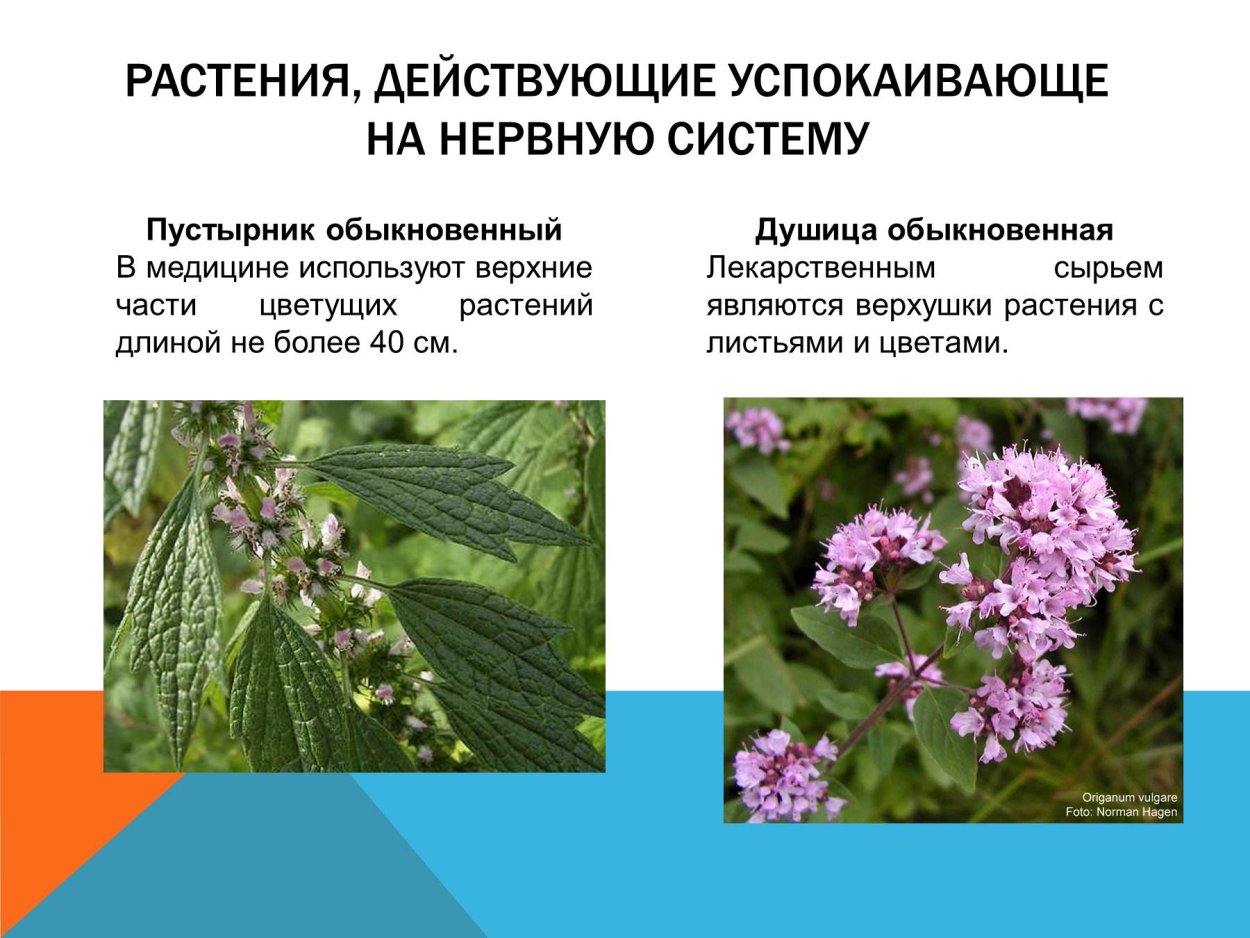 РАСТЕНИЯ, ДЕЙСТВУЮЩИЕ УСПОКАИВАЮЩЕ НА НЕРВНУЮ СИСТЕМУ

Пустырник обыкновенный
В медицине используют верхние части цветущих растений длиной не более 40 см.

Душица обыкновенная
Лекарственным сырьем являются верхушки растения с листьями и цветами.

Origanum vulgare
Foto: Norman Hagen